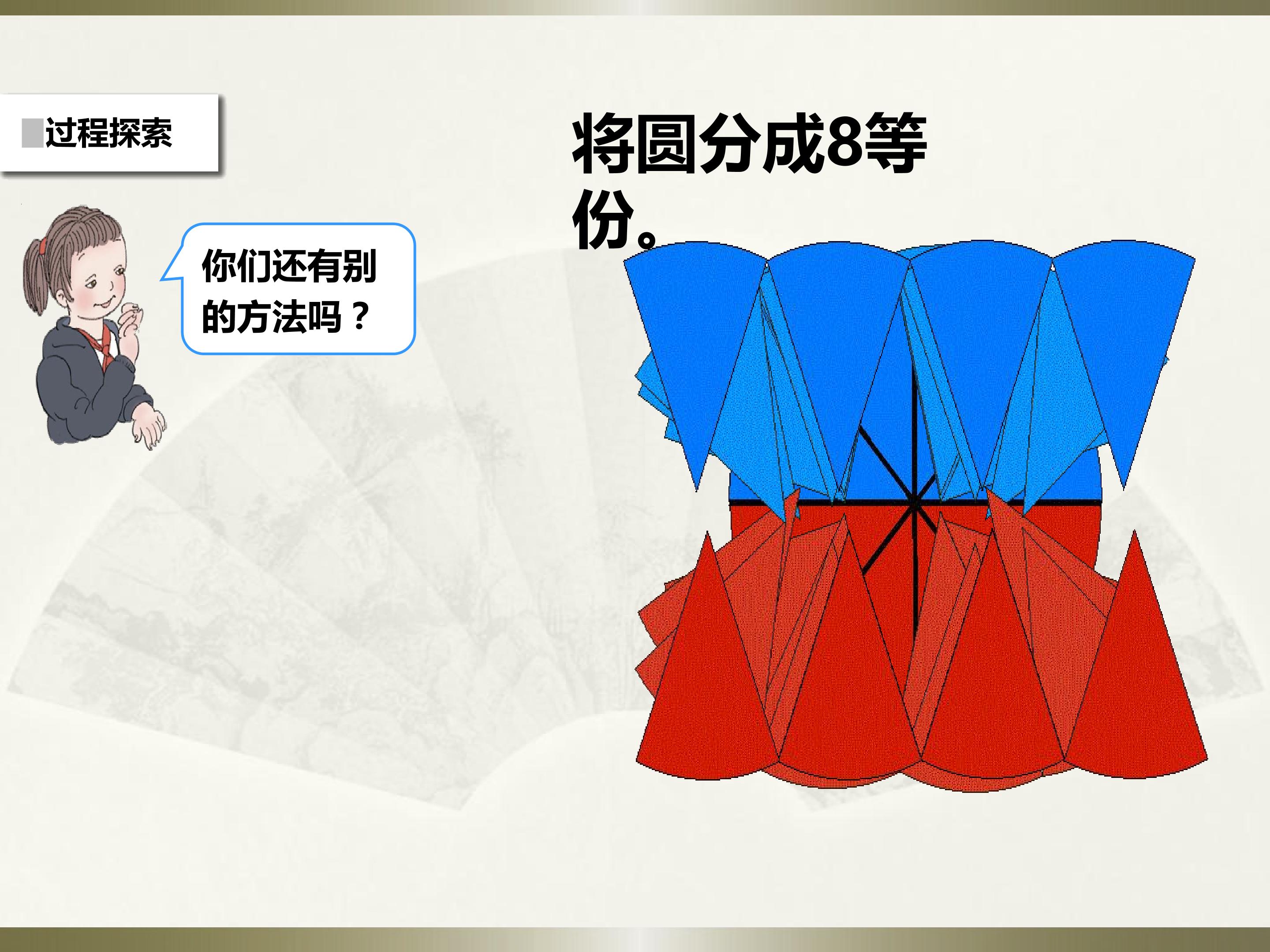 过程探索

你们还有别的方法吗？

将圆分成8等份。